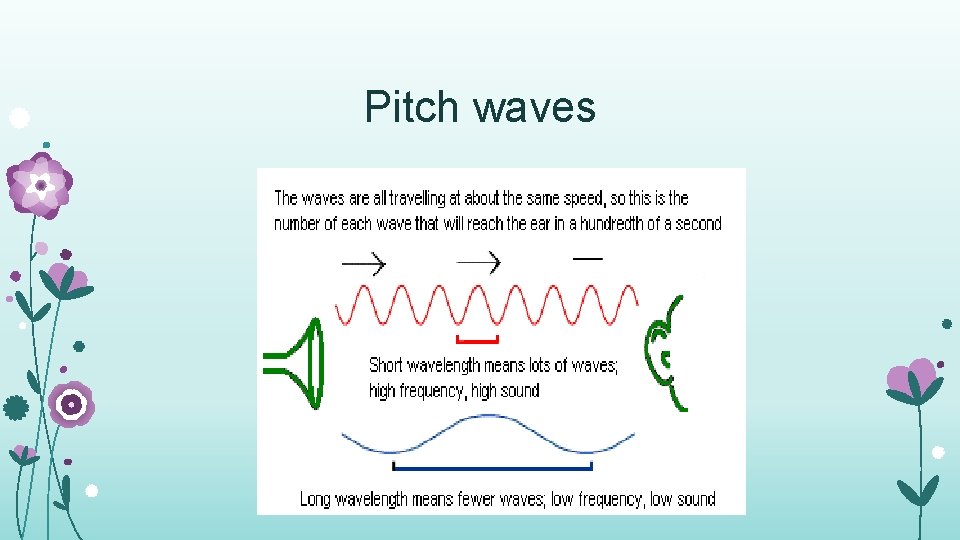 Pitch waves

The waves are all travelling at about the same speed, so this is the number of each wave that will reach the ear in a hundredth of a second

Short wavelength means lots of waves; high frequency, high sound

Long wavelength means fewer waves; low frequency, low sound